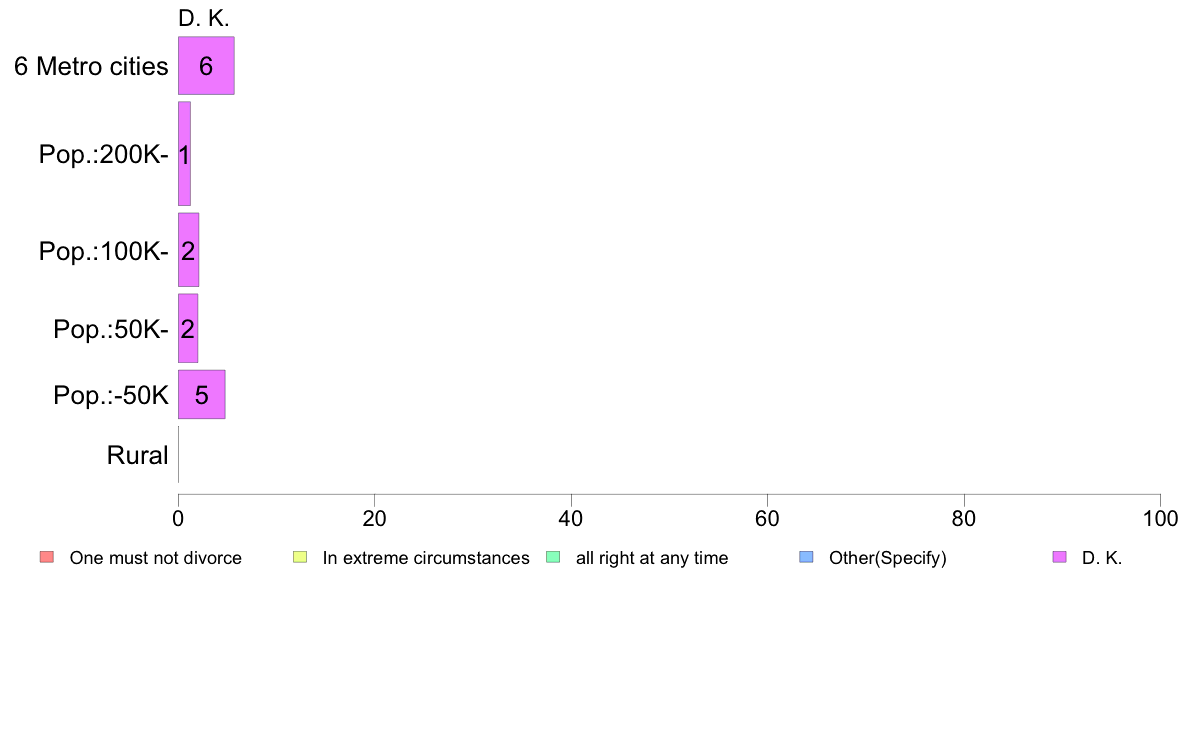 D. K.

6 Metro cities 6
Pop.:200K- 1
Pop.:100K- 2
Pop.:50K- 2
Pop.:-50K 5
Rural

0 20 40 60 80 100

One must not divorce
In extreme circumstances
all right at any time
Other(Specify)
D. K.